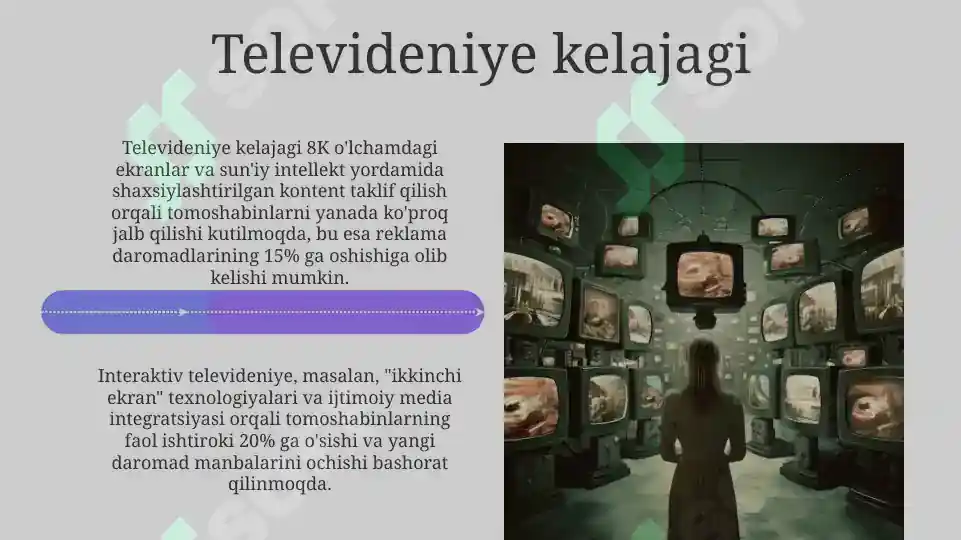 Televideniye kelajagi

Televideniye kelajagi 8K o'lchamdagi ekranlar va sun'iy intellekt yordamida shaxsiylashtirilgan kontent taklif qilish orqali tomoshabinlarni yanada ko'proq jalb qilishi kutilmoqda, bu esa reklama daromadlarining 15% ga oshishiga olib kelishi mumkin.

Interaktiv televideniye, masalan, "ikkinchi ekran" texnologiyalari va ijtimoiy media integratsiyasi orqali tomoshabinlarning faol ishtiroki 20% ga o'sishi va yangi daromad manbalarini ochishi bashorat qilinmoqda.